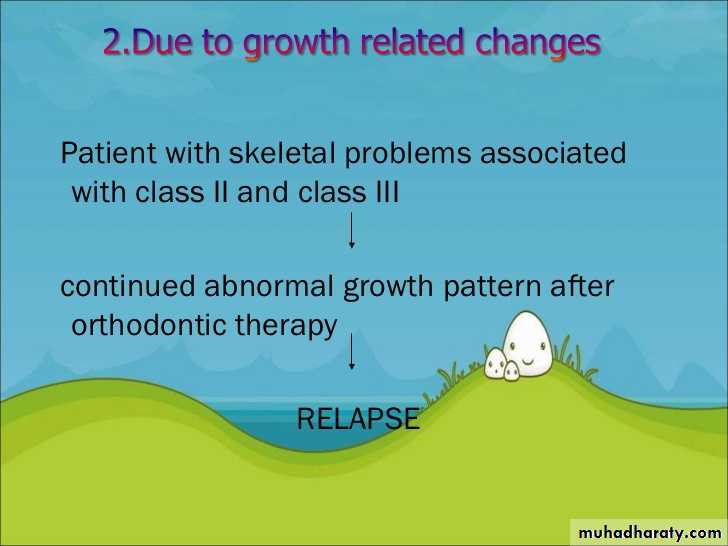 2.Due to growth related changes

Patient with skeletal problems associated with class II and class III

continued abnormal growth pattern after orthodontic therapy

RELAPSE

muhadharaty.com